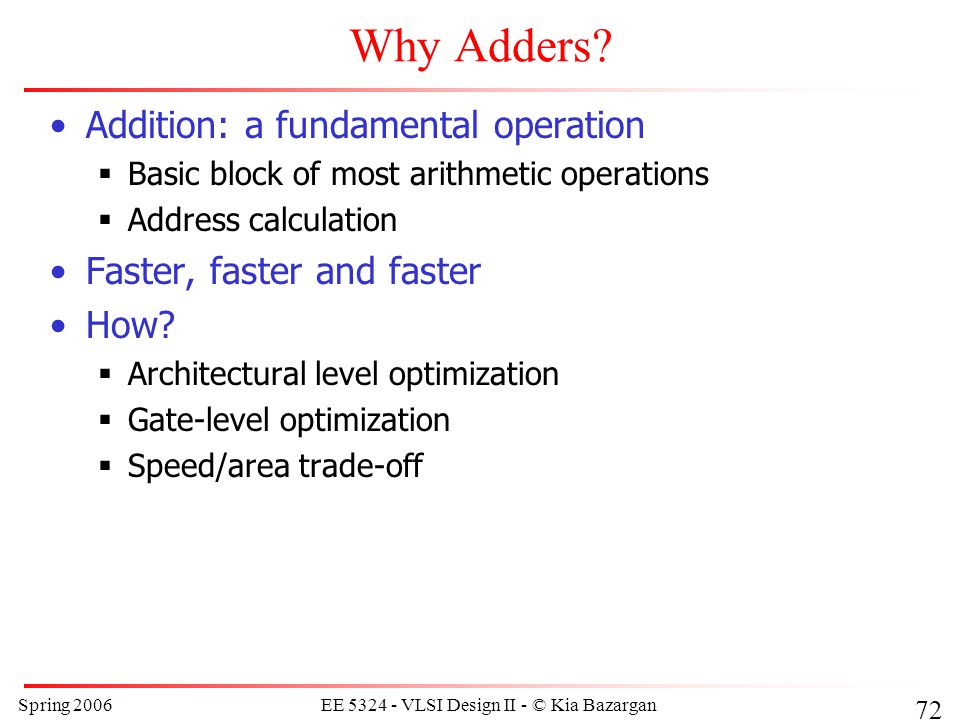 Why Adders?

• Addition: a fundamental operation
  ▪ Basic block of most arithmetic operations
  ▪ Address calculation
• Faster, faster and faster
• How?
  ▪ Architectural level optimization
  ▪ Gate-level optimization
  ▪ Speed/area trade-off

Spring 2006
EE 5324 - VLSI Design II - © Kia Bazargan
72